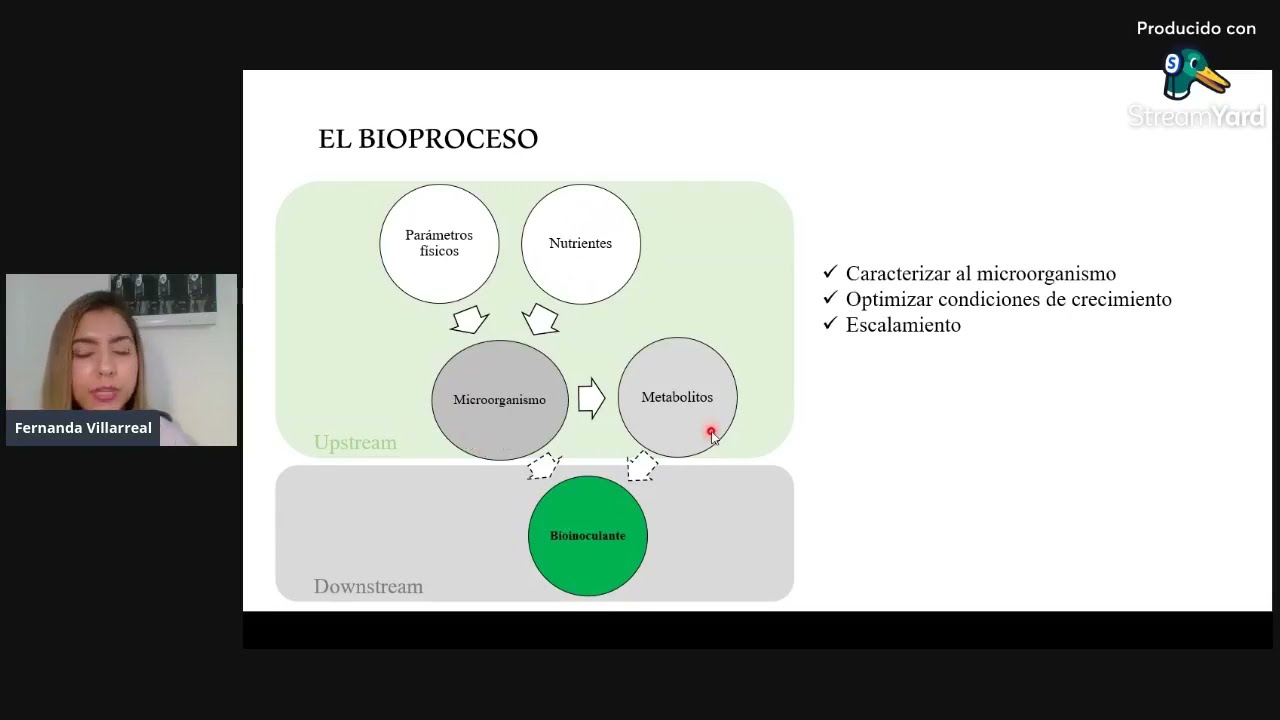 Producido con
StreamYard

EL BIOPROCESO

Parámetros físicos

Nutrientes

Microorganismo

Metabolitos

Upstream

Bioinoculante

Downstream

✓ Caracterizar al microorganismo
✓ Optimizar condiciones de crecimiento
✓ Escalamiento

Fernanda Villarreal